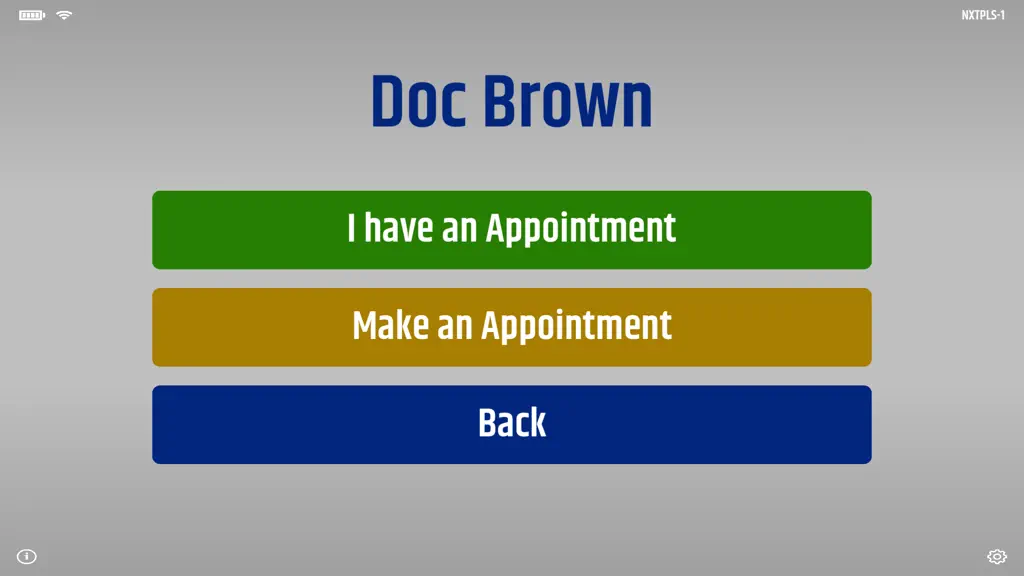 NXTPLS-1

Doc Brown

I have an Appointment

Make an Appointment

Back